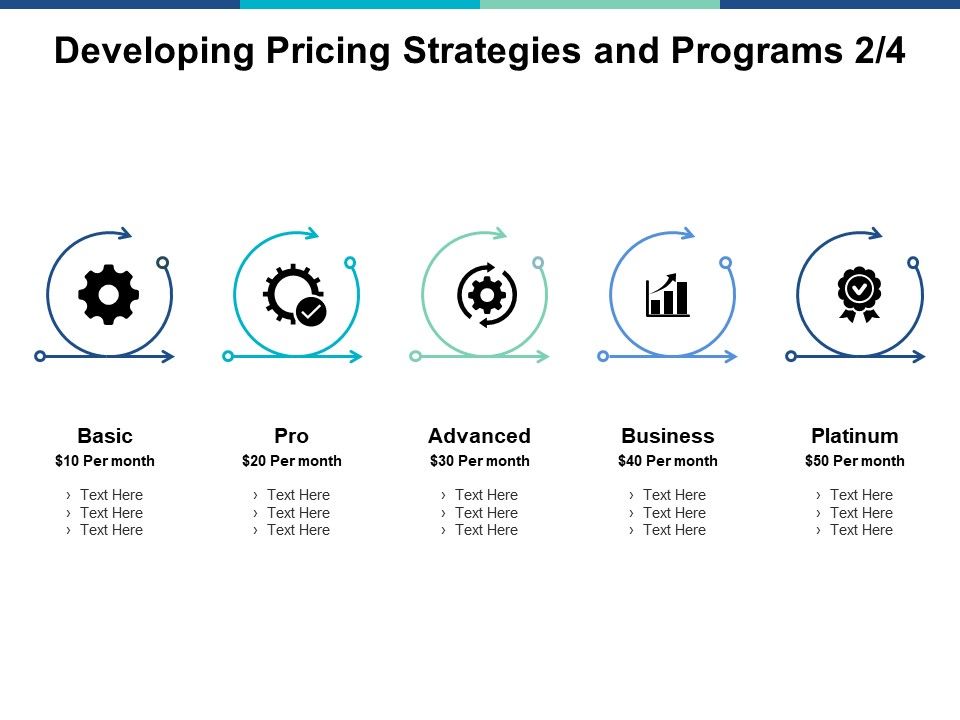 Developing Pricing Strategies and Programs 2/4

Basic
\$10 Per month
› Text Here
› Text Here
› Text Here

Pro
\$20 Per month
› Text Here
› Text Here
› Text Here

Advanced
\$30 Per month
› Text Here
› Text Here
› Text Here

Business
\$40 Per month
› Text Here
› Text Here
› Text Here

Platinum
\$50 Per month
› Text Here
› Text Here
› Text Here